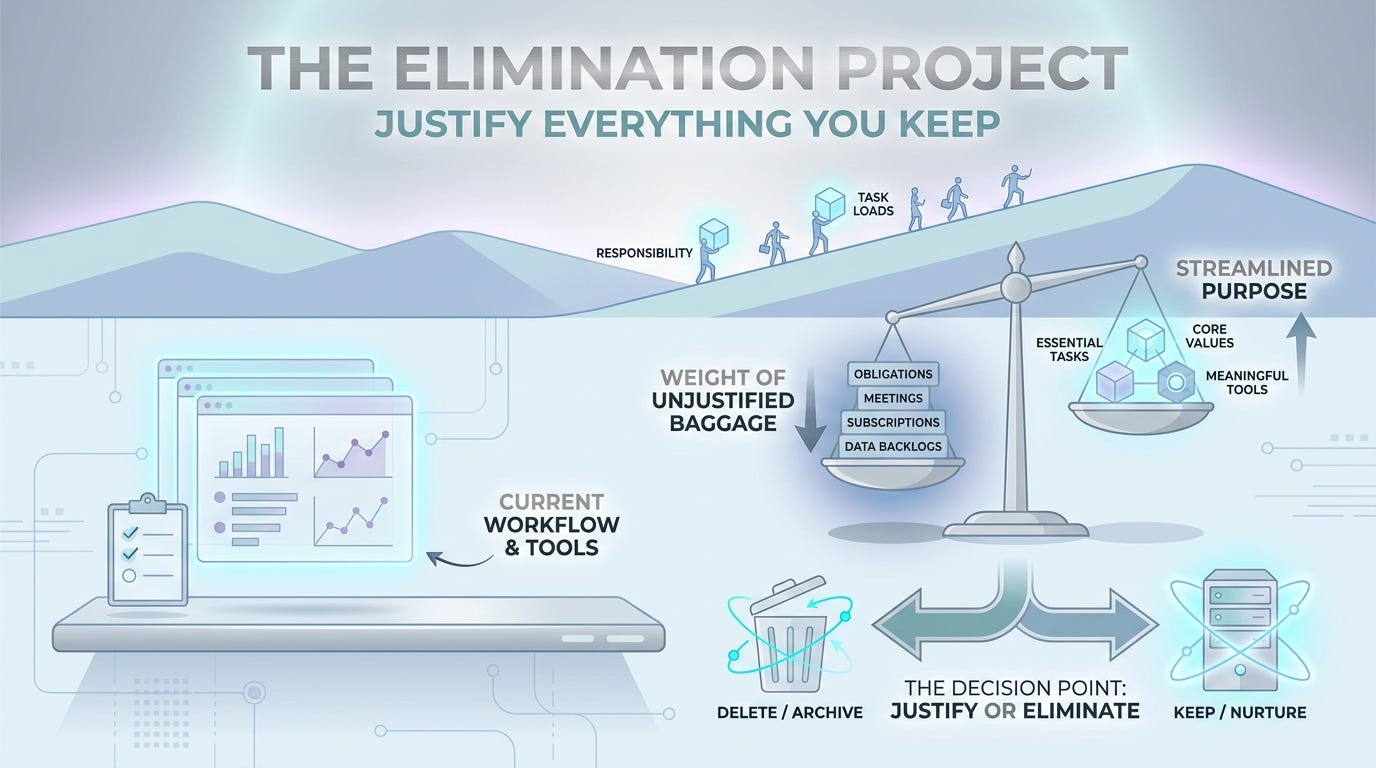 THE ELIMINATION PROJECT
JUSTIFY EVERYTHING YOU KEEP

RESPONSIBILITY
TASK LOADS

STREAMLINED PURPOSE

ESSENTIAL TASKS
CORE VALUES
MEANINGFUL TOOLS

WEIGHT OF UNJUSTIFIED BAGGAGE

OBLIGATIONS
MEETINGS
SUBSCRIPTIONS
DATA BACKLOGS

CURRENT WORKFLOW & TOOLS

DELETE / ARCHIVE
THE DECISION POINT: JUSTIFY OR ELIMINATE
KEEP / NURTURE